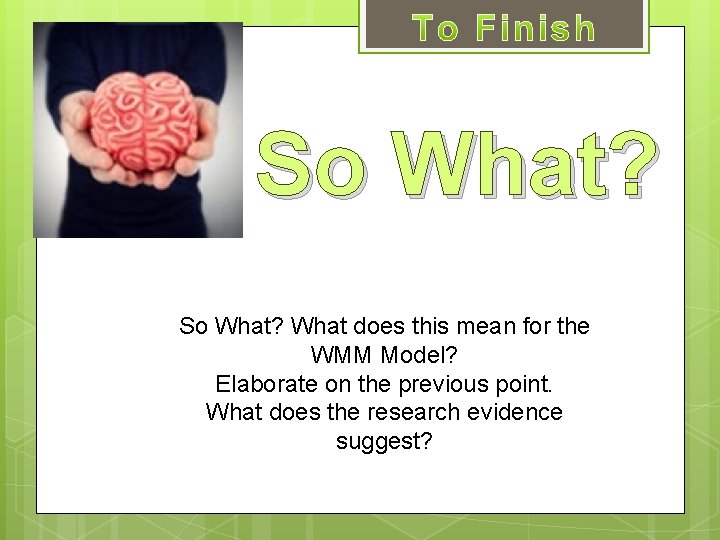 To Finish

So What?

So What? What does this mean for the WMM Model?
Elaborate on the previous point.
What does the research evidence suggest?